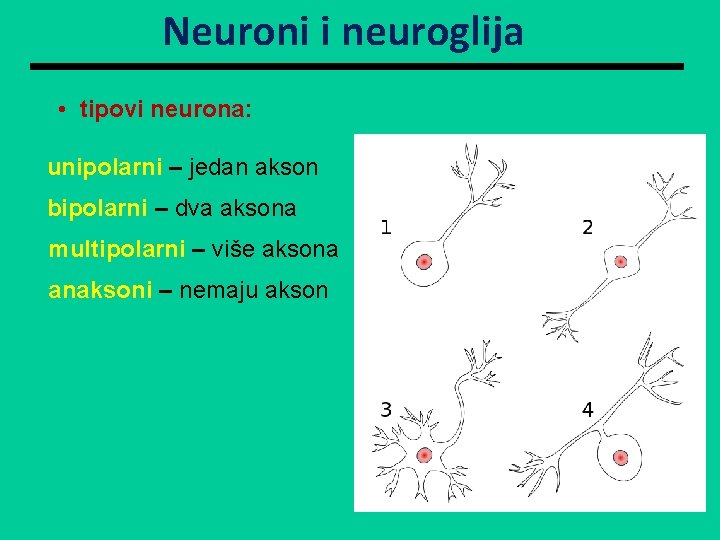 Neuroni i neuroglija

• tipovi neurona:

unipolarni – jedan akson

bipolarni – dva aksona

multipolarni – više aksona

anaksoni – nemaju akson

1

2

3

4